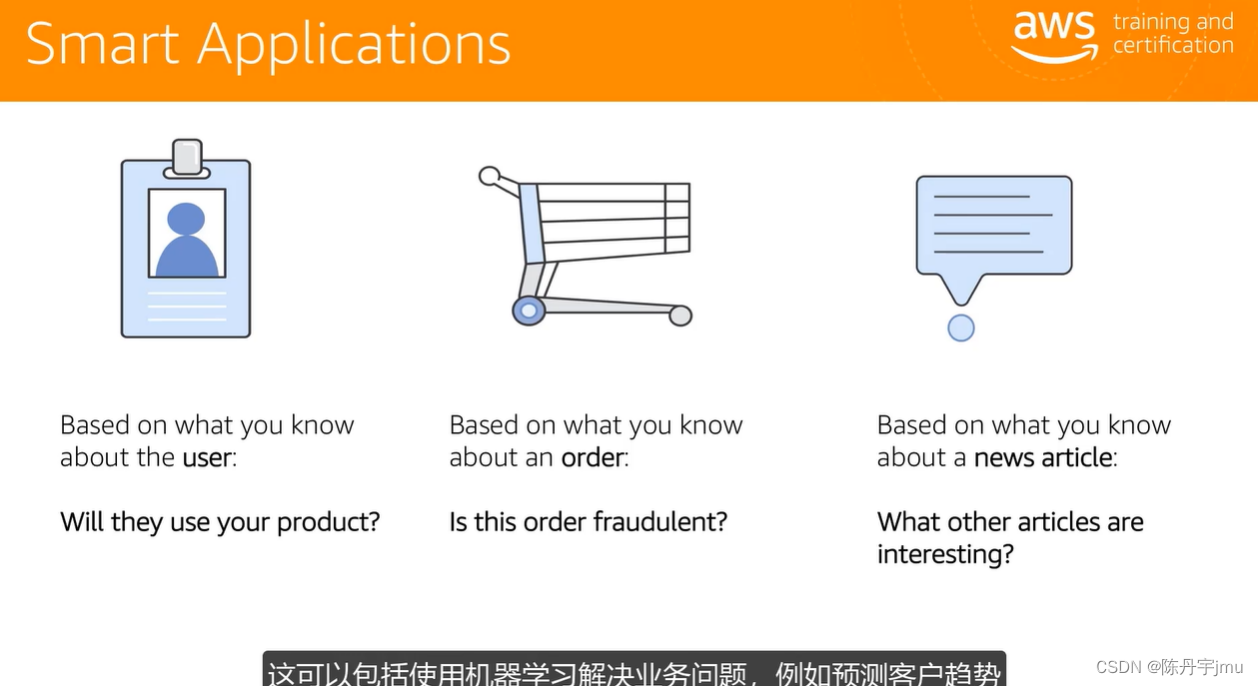 Smart Applications

aws training and certification

Based on what you know about the user:

Will they use your product?

Based on what you know about an order:

Is this order fraudulent?

Based on what you know about a news article:

What other articles are interesting?

这可以包括使用机器学习解决业务问题，例如预测客户趋势

CSDN @陈丹宇jmu